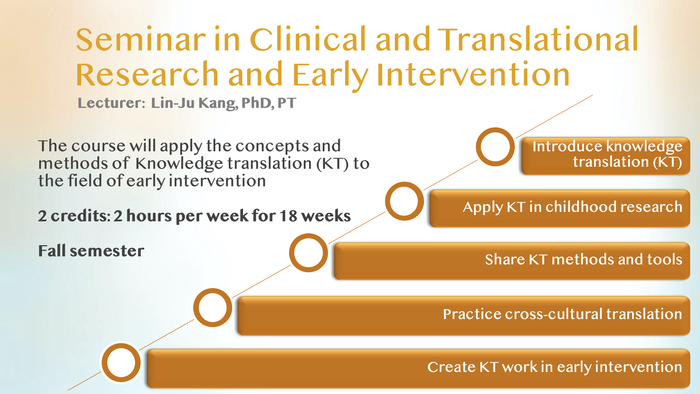 Seminar in Clinical and Translational Research and Early Intervention

Lecturer: Lin-Ju Kang, PhD, PT

The course will apply the concepts and methods of Knowledge translation (KT) to the field of early intervention

2 credits: 2 hours per week for 18 weeks

Fall semester

Introduce knowledge translation (KT)

Apply KT in childhood research

Share KT methods and tools

Practice cross-cultural translation

Create KT work in early intervention